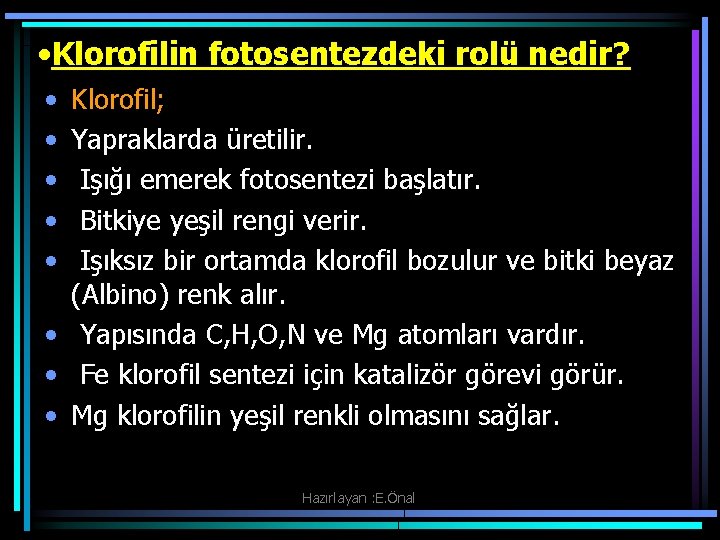 •Klorofilin fotosentezdeki rolü nedir?

• Klorofil;
• Yapraklarda üretilir.
• Işığı emerek fotosentezi başlatır.
• Bitkiye yeşil rengi verir.
• Işıksız bir ortamda klorofil bozulur ve bitki beyaz (Albino) renk alır.
• Yapısında C,H,O,N ve Mg atomları vardır.
• Fe klorofil sentezi için katalizör görevi görür.
• Mg klorofilin yeşil renkli olmasını sağlar.

Hazırlayan :E.Önal